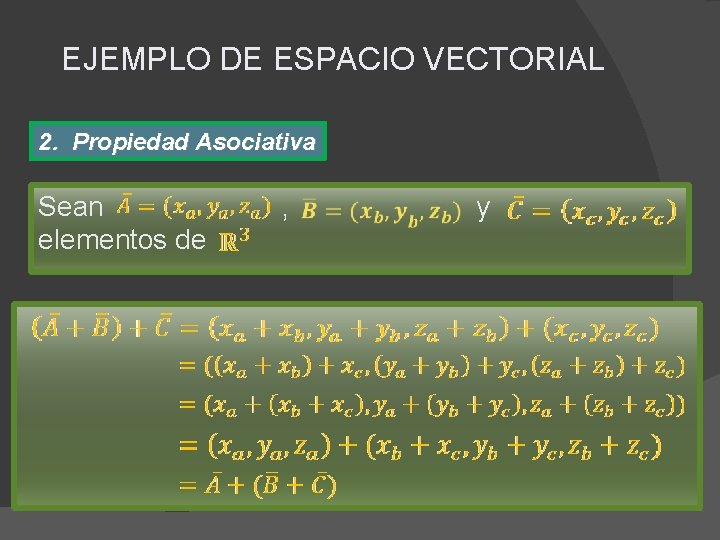 EJEMPLO DE ESPACIO VECTORIAL

2. Propiedad Asociativa

Sean $\bar{A} = (x_a, y_a, z_a)$ , $\bar{B} = (x_b, y_b, z_b)$ y $\bar{C} = (x_c, y_c, z_c)$ elementos de $\mathbb{R}^3$

$(\bar{A} + \bar{B}) + \bar{C} = (x_a + x_b, y_a + y_b, z_a + z_b) + (x_c, y_c, z_c)$
$= ((x_a + x_b) + x_c, (y_a + y_b) + y_c, (z_a + z_b) + z_c)$
$= (x_a + (x_b + x_c), y_a + (y_b + y_c), z_a + (z_b + z_c))$
$= (x_a, y_a, z_a) + (x_b + x_c, y_b + y_c, z_b + z_c)$
$= \bar{A} + (\bar{B} + \bar{C})$